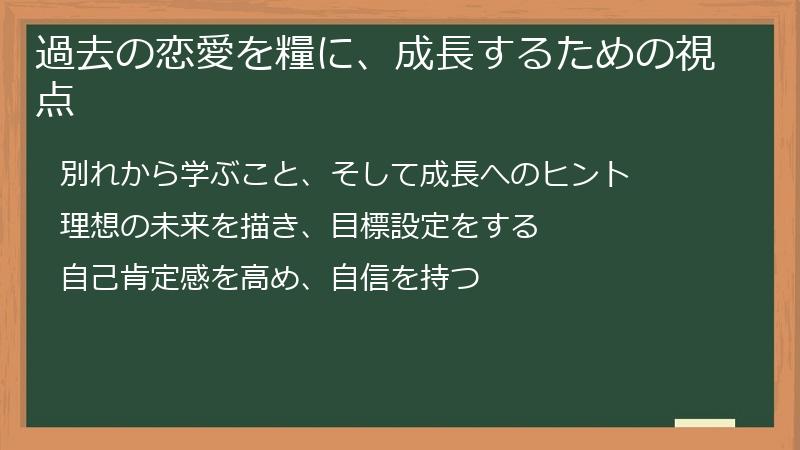 過去の恋愛を糧に、成長するための視点

別れから学ぶこと、そして成長へのヒント

理想の未来を描き、目標設定をする

自己肯定感を高め、自信を持つ